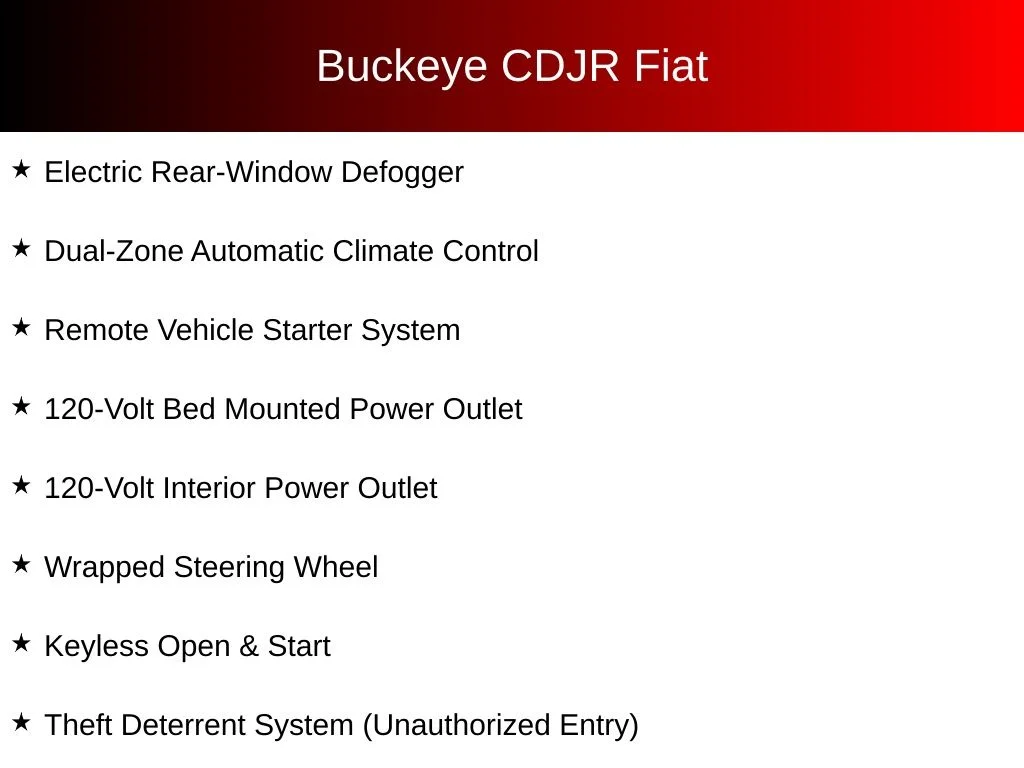 Buckeye CDJR Fiat

★ Electric Rear-Window Defogger

★ Dual-Zone Automatic Climate Control

★ Remote Vehicle Starter System

★ 120-Volt Bed Mounted Power Outlet

★ 120-Volt Interior Power Outlet

★ Wrapped Steering Wheel

★ Keyless Open & Start

★ Theft Deterrent System (Unauthorized Entry)